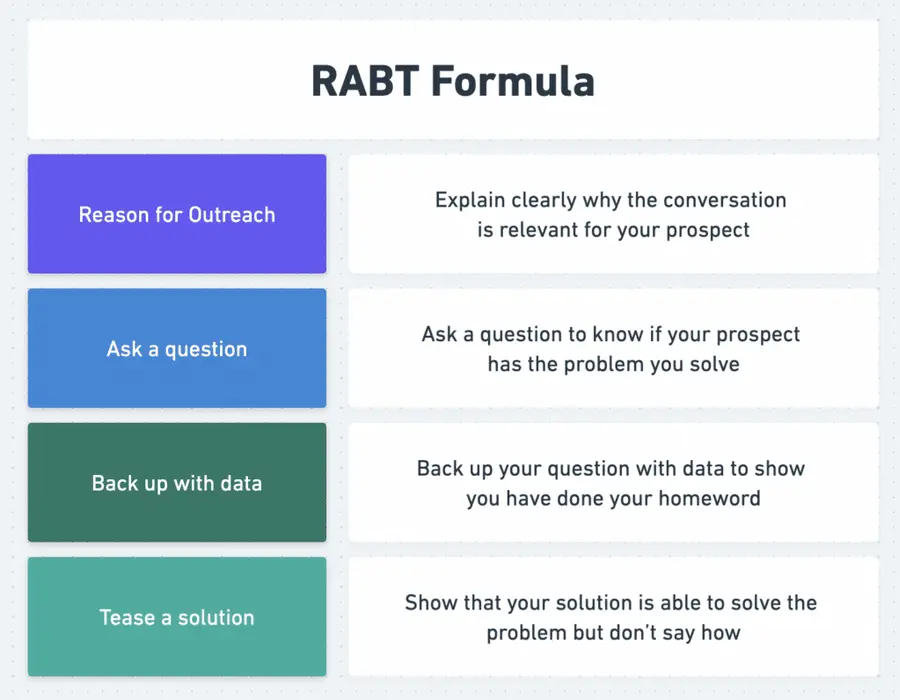 RABT Formula

| Reason for Outreach | Explain clearly why the conversation is relevant for your prospect |
|---|---|
| Ask a question | Ask a question to know if your prospect has the problem you solve |
| Back up with data | Back up your question with data to show you have done your homeword |
| Tease a solution | Show that your solution is able to solve the problem but don't say how |